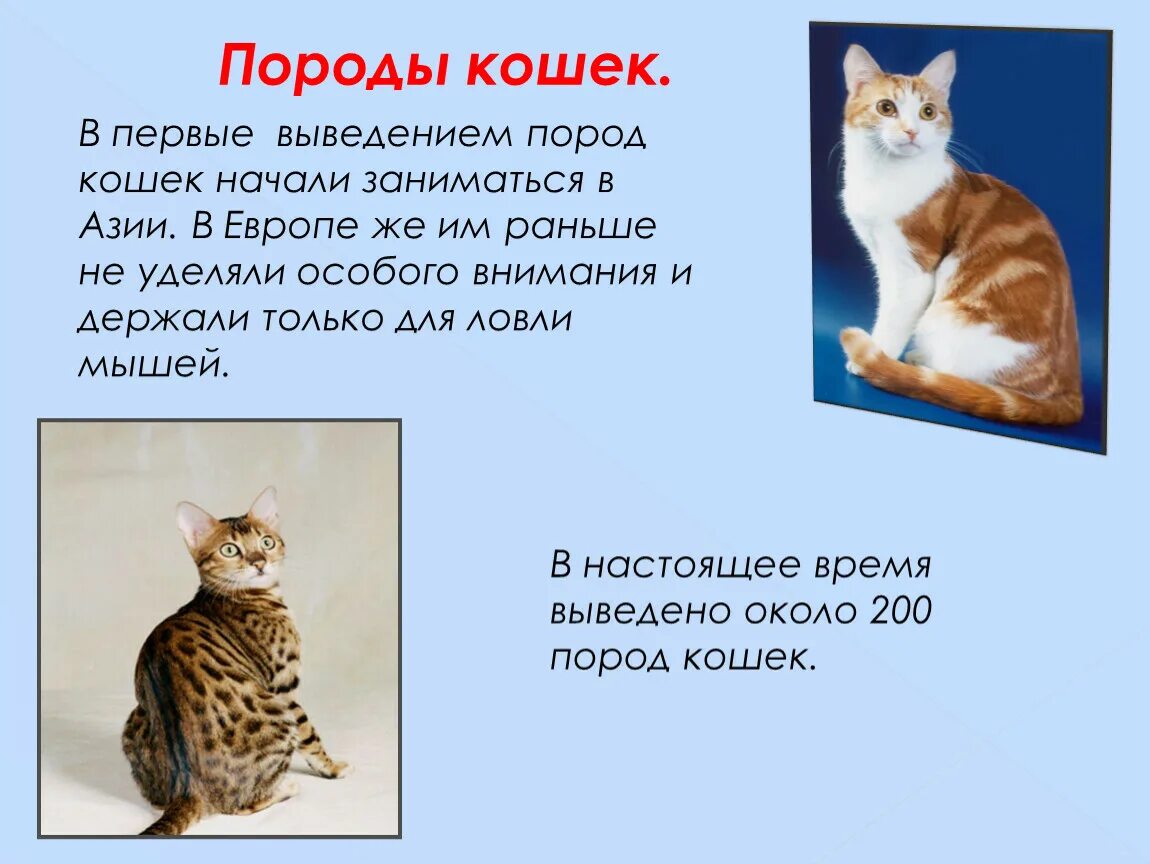 Породы кошек.

В первые выведением пород кошек начали заниматься в Азии. В Европе же им раньше не уделяли особого внимания и держали только для ловли мышей.

В настоящее время выведено около 200 пород кошек.